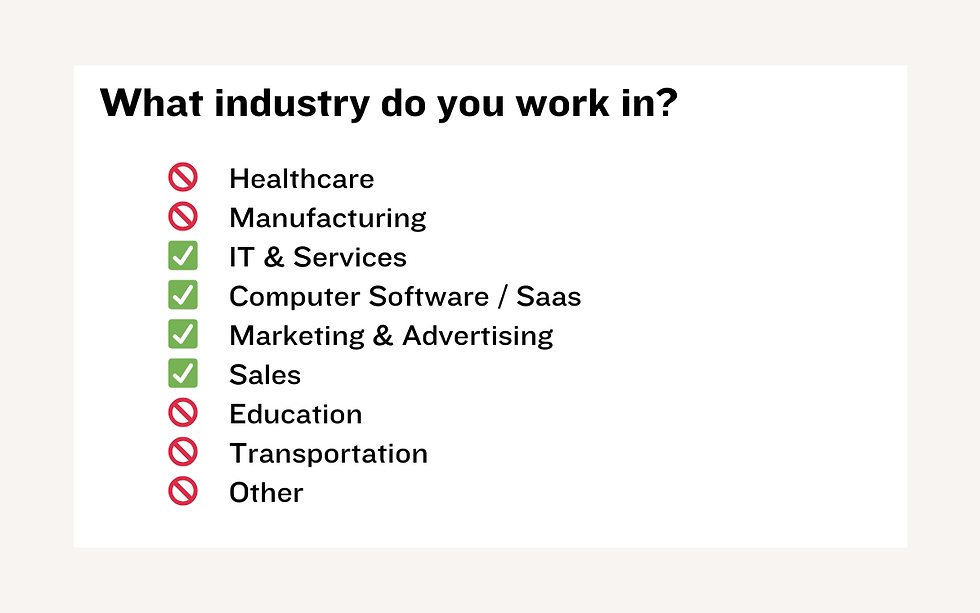 What industry do you work in?

🚫 Healthcare
🚫 Manufacturing
✅ IT & Services
✅ Computer Software / Saas
✅ Marketing & Advertising
✅ Sales
🚫 Education
🚫 Transportation
🚫 Other